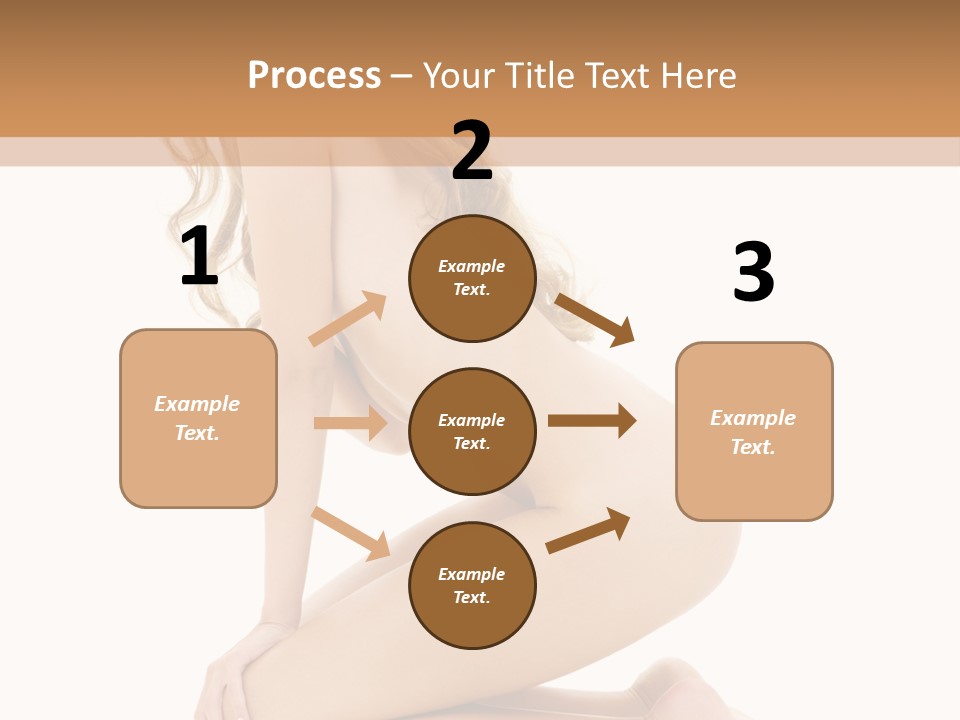 Process – Your Title Text Here

1

Example Text.

2

Example Text.

Example Text.

Example Text.

3

Example Text.